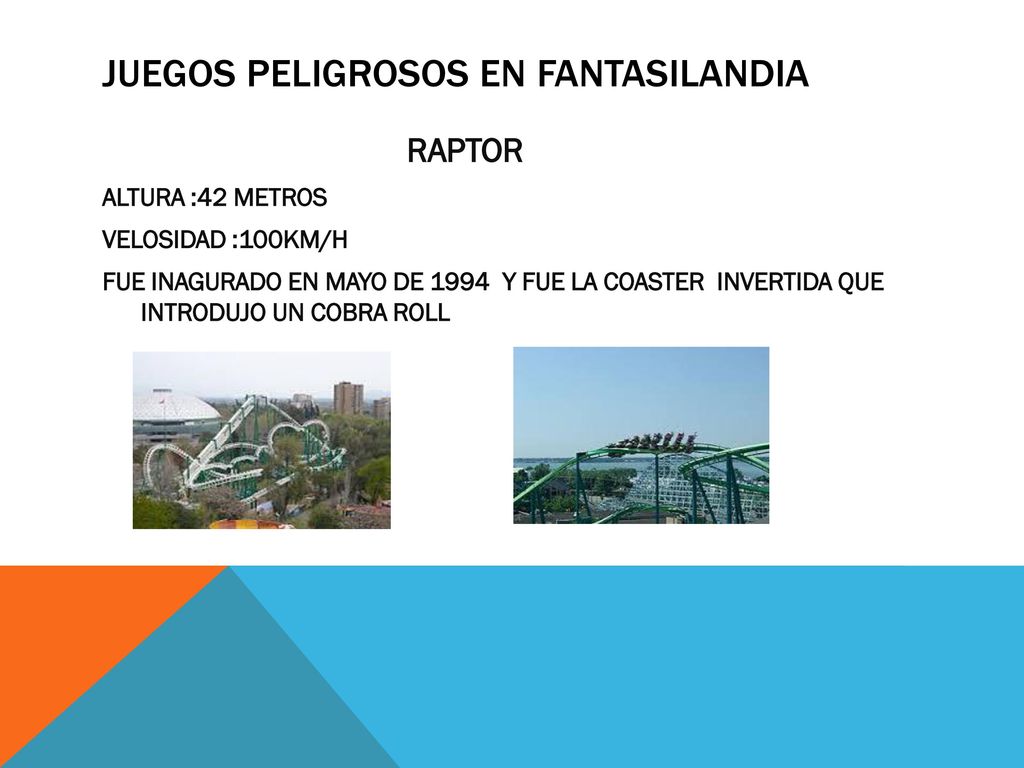 JUEGOS PELIGROSOS EN FANTASILANDIA

RAPTOR

ALTURA :42 METROS

VELOSIDAD :100KM/H

FUE INAGURADO EN MAYO DE 1994 Y FUE LA COASTER INVERTIDA QUE INTRODUJO UN COBRA ROLL